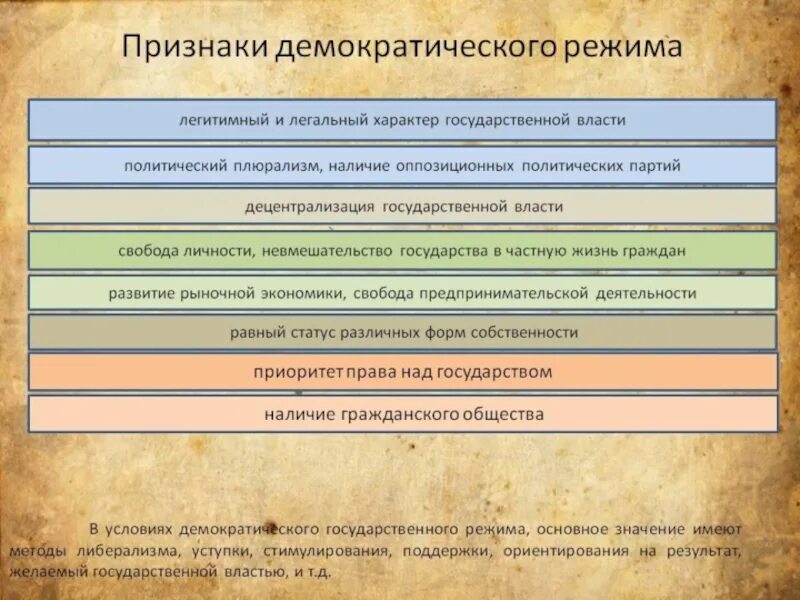 Признаки демократического режима

легитимный и легальный характер государственной власти

политический плюрализм, наличие оппозиционных политических партий

децентрализация государственной власти

свобода личности, невмешательство государства в частную жизнь граждан

развитие рыночной экономики, свобода предпринимательской деятельности

равный статус различных форм собственности

приоритет права над государством

наличие гражданского общества

В условиях демократического государственного режима, основное значение имеют методы либерализма, уступки, стимулирования, поддержки, ориентирования на результат, желаемый государственной властью, и т.д.